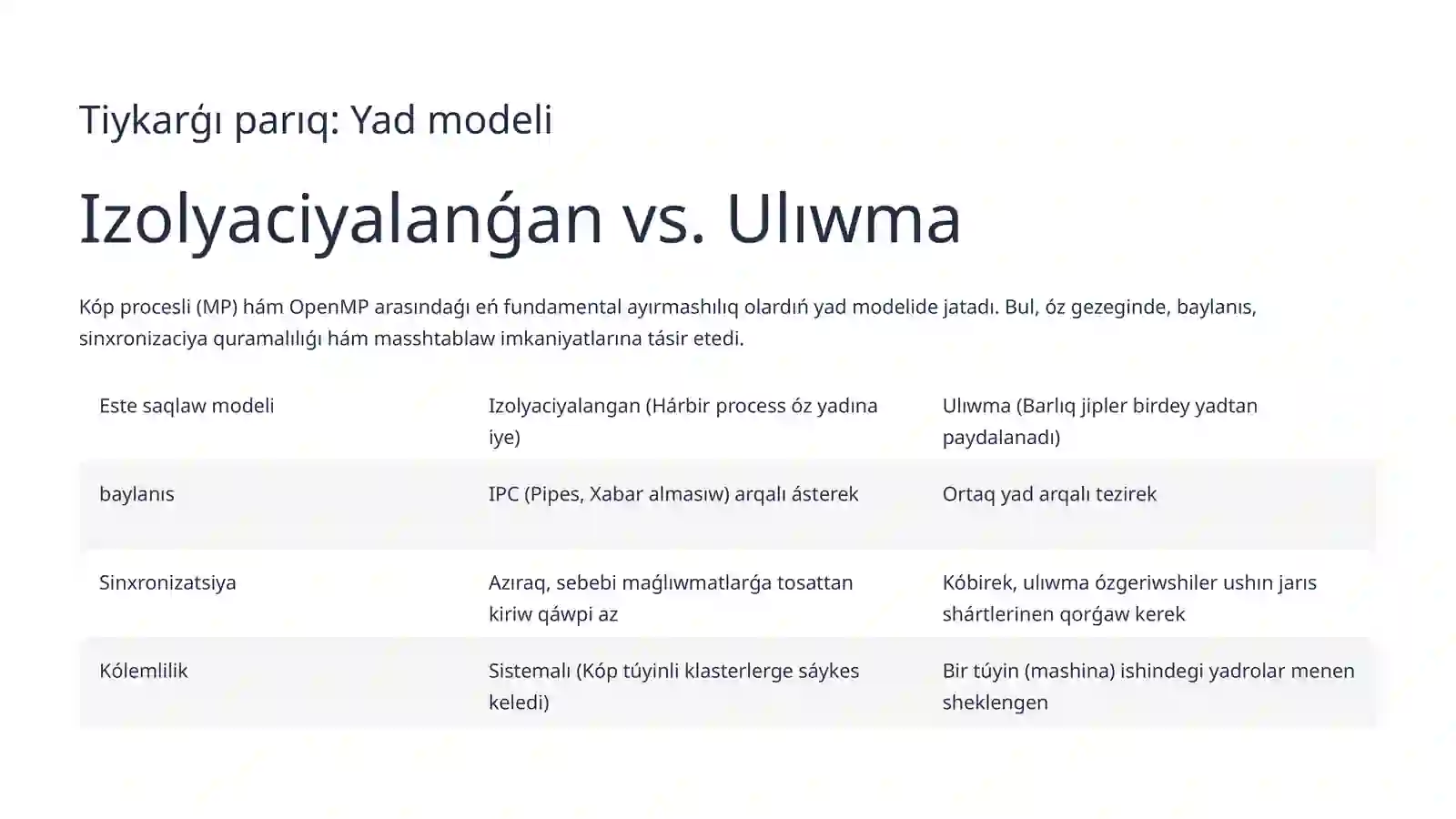 Tiykarǵı parıq: Yad modeli

Izolyaciyalanǵan vs. Ulıwma

Kóp procesli (MP) hám OpenMP arasındaǵı eń fundamental ayırmashılıq olardıń yad modelide jatadı. Bul, óz gezeginde, baylanıs, sinxronizaciya quramalılıǵı hám masshtablaw imkaniyatlarına tásir etedi.

| Este saqlaw modeli | Izolyaciyalangan (Hárbir process óz yadına iye) | Ulıwma (Barlıq jipler birdey yadtan paydalanadı) |
|---|---|---|
| baylanıs | IPC (Pipes, Xabar almasıw) arqalı ásterek | Ortaq yad arqalı tezirek |
| Sinxronizatsiya | Azıraq, sebebi maǵlıwmatlarǵa tosattan kiriw qáwpi az | Kóbirek, ulıwma ózgeriwshiler ushın jarıs shártlerinen qorǵaw kerek |
| Kólemlilik | Sistemalı (Kóp túyinli klasterlerge sáykes keledi) | Bir túyin (mashina) ishindegi yadrolar menen sheklengen |